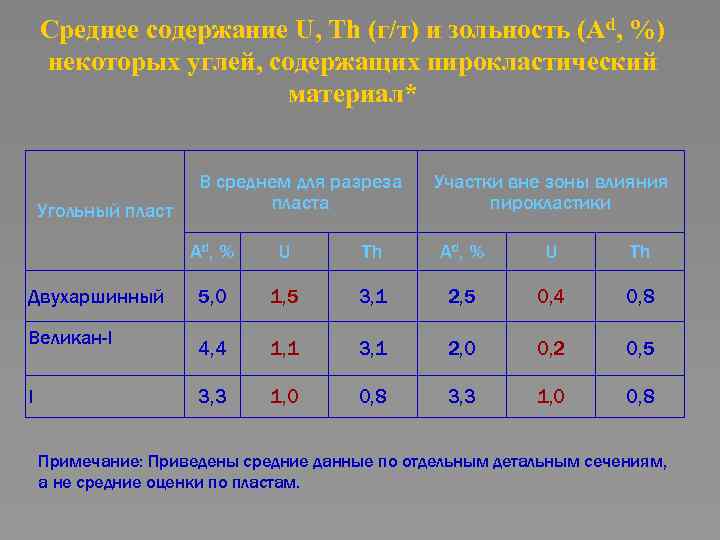 Среднее содержание U, Th (г/т) и зольность ($A^d$, %) некоторых углей, содержащих пирокластический материал*

| Угольный пласт | В среднем для разреза пласта | | | Участки вне зоны влияния пирокластики | | |
|---|---|---|---|---|---|---|
| | $A^d$, % | U | Th | $A^d$, % | U | Th |
| Двухаршинный | 5,0 | 1,5 | 3,1 | 2,5 | 0,4 | 0,8 |
| Великан-I | 4,4 | 1,1 | 3,1 | 2,0 | 0,2 | 0,5 |
| I | 3,3 | 1,0 | 0,8 | 3,3 | 1,0 | 0,8 |

Примечание: Приведены средние данные по отдельным детальным сечениям, а не средние оценки по пластам.